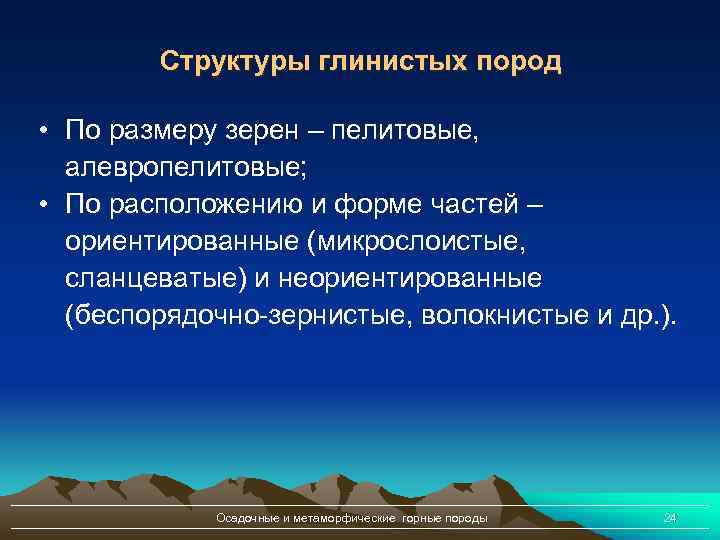 Структуры глинистых пород

• По размеру зерен – пелитовые, алевропелитовые;
• По расположению и форме частей – ориентированные (микрослоистые, сланцеватые) и неориентированные (беспорядочно-зернистые, волокнистые и др.).

Осадочные и метаморфические горные породы

24